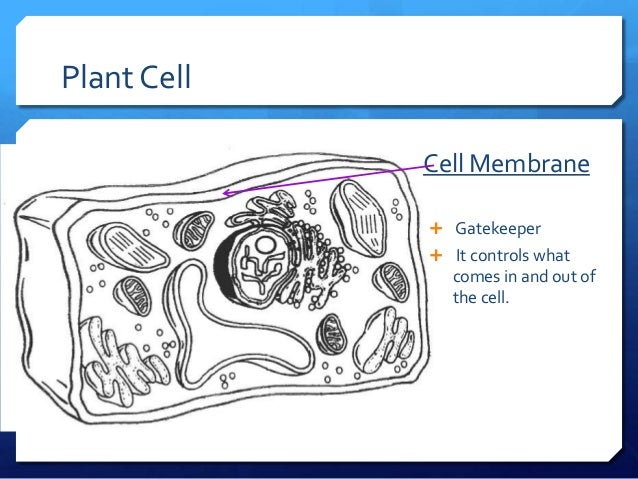 Plant Cell

Cell Membrane

+ Gatekeeper
+ It controls what comes in and out of the cell.